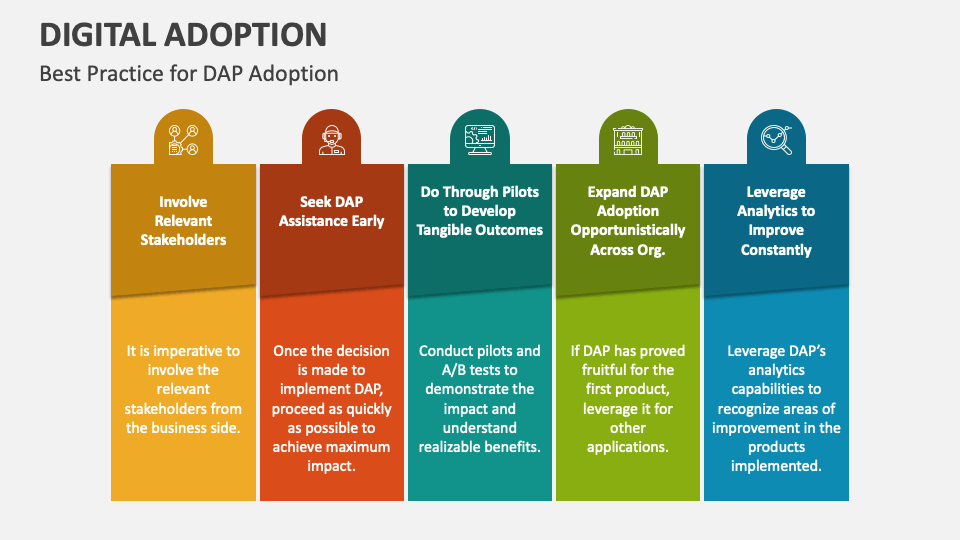 DIGITAL ADOPTION

Best Practice for DAP Adoption

Involve Relevant Stakeholders

It is imperative to involve the relevant stakeholders from the business side.

Seek DAP Assistance Early

Once the decision is made to implement DAP, proceed as quickly as possible to achieve maximum impact.

Do Through Pilots to Develop Tangible Outcomes

Conduct pilots and A/B tests to demonstrate the impact and understand realizable benefits.

Expand DAP Adoption Opportunistically Across Org.

If DAP has proved fruitful for the first product, leverage it for other applications.

Leverage Analytics to Improve Constantly

Leverage DAP's analytics capabilities to recognize areas of improvement in the products implemented.